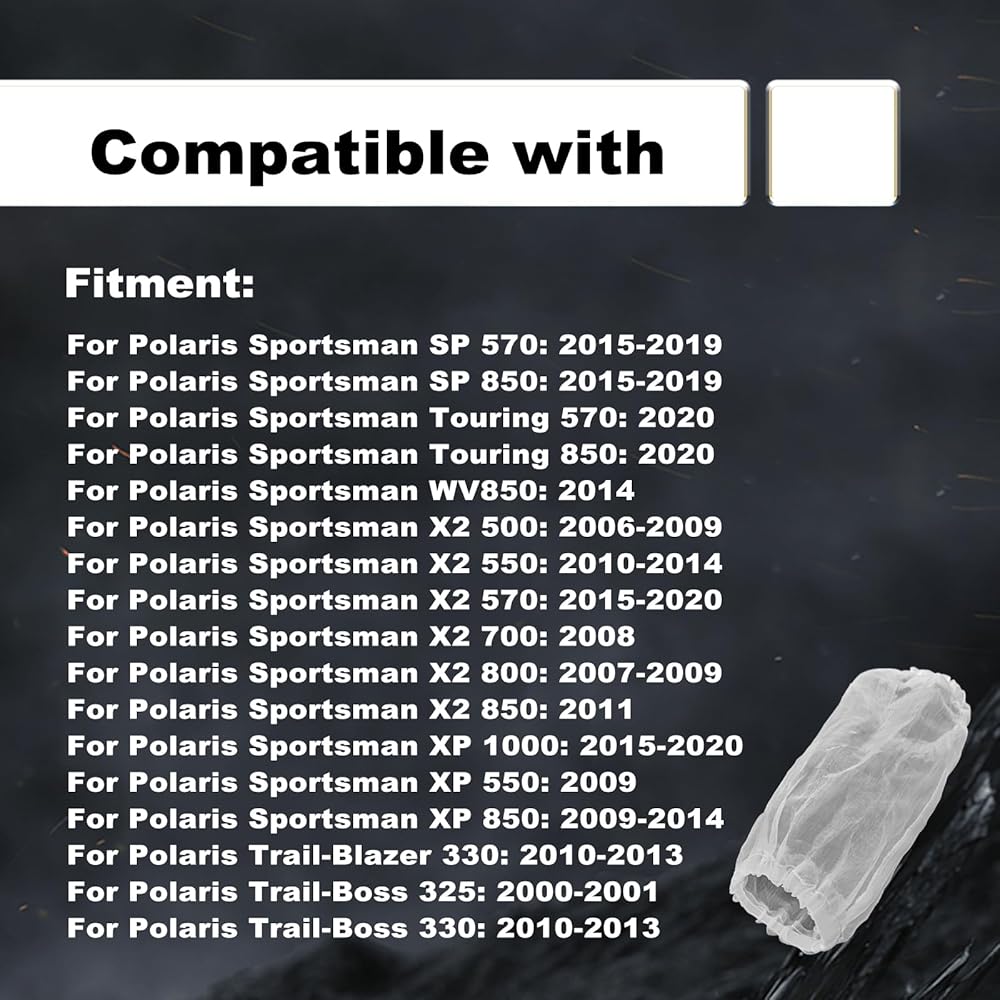 Compatible with

Fitment:

For Polaris Sportsman SP 570: 2015-2019
For Polaris Sportsman SP 850: 2015-2019
For Polaris Sportsman Touring 570: 2020
For Polaris Sportsman Touring 850: 2020
For Polaris Sportsman WV850: 2014
For Polaris Sportsman X2 500: 2006-2009
For Polaris Sportsman X2 550: 2010-2014
For Polaris Sportsman X2 570: 2015-2020
For Polaris Sportsman X2 700: 2008
For Polaris Sportsman X2 800: 2007-2009
For Polaris Sportsman X2 850: 2011
For Polaris Sportsman XP 1000: 2015-2020
For Polaris Sportsman XP 550: 2009
For Polaris Sportsman XP 850: 2009-2014
For Polaris Trail-Blazer 330: 2010-2013
For Polaris Trail-Boss 325: 2000-2001
For Polaris Trail-Boss 330: 2010-2013